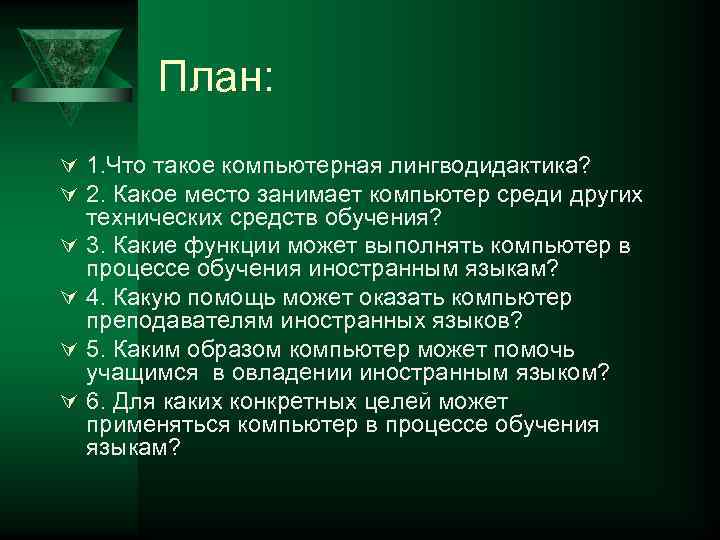 План:

1.Что такое компьютерная лингводидактика?
2. Какое место занимает компьютер среди других технических средств обучения?
3. Какие функции может выполнять компьютер в процессе обучения иностранным языкам?
4. Какую помощь может оказать компьютер преподавателям иностранных языков?
5. Каким образом компьютер может помочь учащимся в овладении иностранным языком?
6. Для каких конкретных целей может применяться компьютер в процессе обучения языкам?